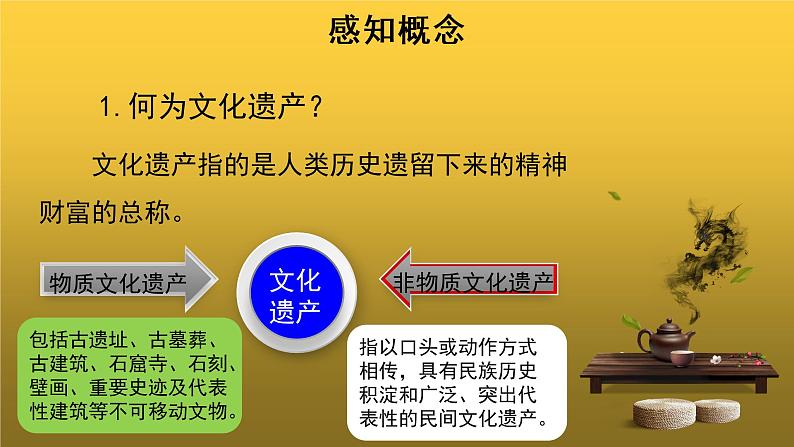 感知概念

1. 何为文化遗产？

文化遗产指的是人类历史遗留下来的精神财富的总称。

物质文化遗产

文化遗产

非物质文化遗产

包括古遗址、古墓葬、古建筑、石窟寺、石刻、壁画、重要史迹及代表性建筑等不可移动文物。

指以口头或动作方式相传，具有民族历史积淀和广泛、突出代表性的民间文化遗产。